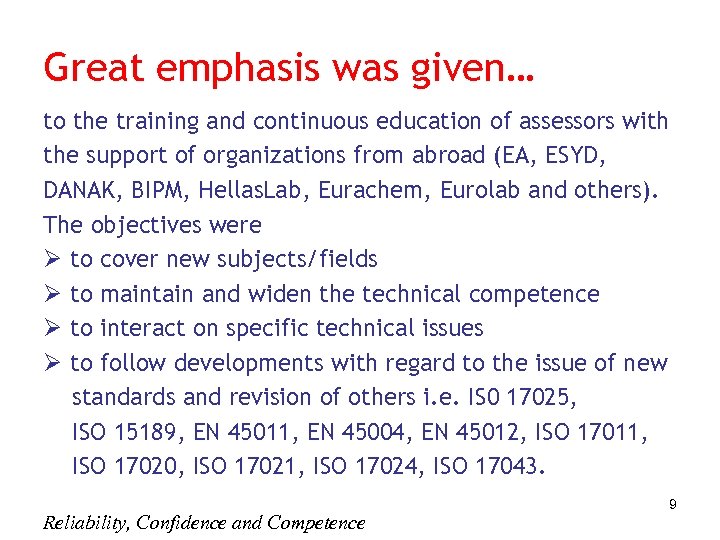 Great emphasis was given…

to the training and continuous education of assessors with the support of organizations from abroad (EA, ESYD, DANAK, BIPM, HellasLab, Eurachem, Eurolab and others).
The objectives were

➢ to cover new subjects/fields
➢ to maintain and widen the technical competence
➢ to interact on specific technical issues
➢ to follow developments with regard to the issue of new standards and revision of others i.e. ISO 17025, ISO 15189, EN 45011, EN 45004, EN 45012, ISO 17011, ISO 17020, ISO 17021, ISO 17024, ISO 17043.

9

Reliability, Confidence and Competence